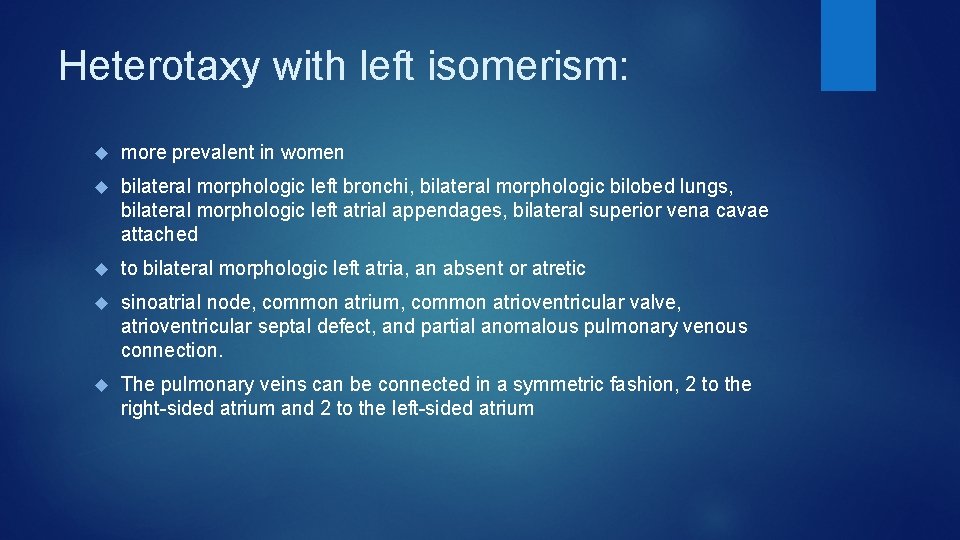 Heterotaxy with left isomerism:

more prevalent in women

bilateral morphologic left bronchi, bilateral morphologic bilobed lungs, bilateral morphologic left atrial appendages, bilateral superior vena cavae attached

to bilateral morphologic left atria, an absent or atretic

sinoatrial node, common atrium, common atrioventricular valve, atrioventricular septal defect, and partial anomalous pulmonary venous connection.

The pulmonary veins can be connected in a symmetric fashion, 2 to the right-sided atrium and 2 to the left-sided atrium